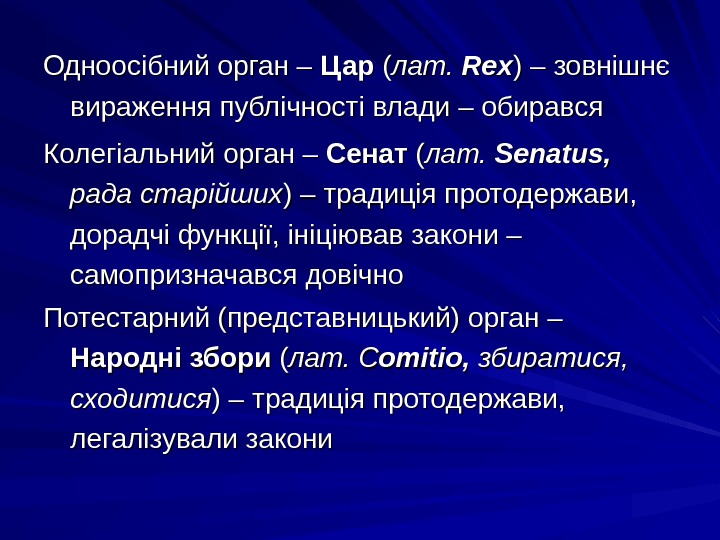 Одноосібний орган – Цар (лат. Rex) – зовнішнє вираження публічності влади – обирався

Колегіальний орган – Сенат (лат. Senatus, рада старійших) – традиція протодержави, дорадчі функції, ініціював закони – самопризначався довічно

Потестарний (представницький) орган – Народні збори (лат. Comitio, збиратися, сходитися) – традиція протодержави, легалізували закони